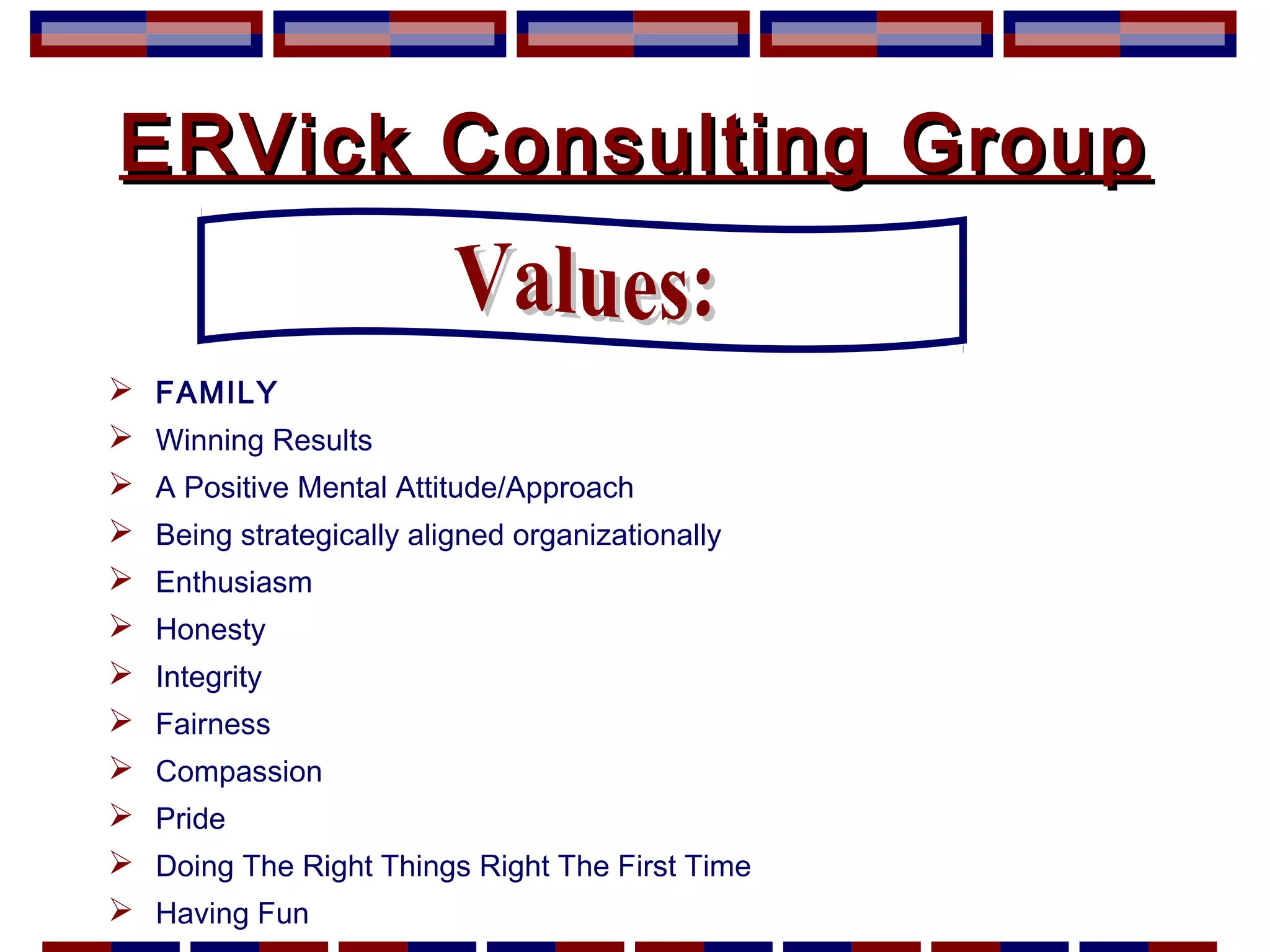 ERVick Consulting Group

Values:

➢ FAMILY
➢ Winning Results
➢ A Positive Mental Attitude/Approach
➢ Being strategically aligned organizationally
➢ Enthusiasm
➢ Honesty
➢ Integrity
➢ Fairness
➢ Compassion
➢ Pride
➢ Doing The Right Things Right The First Time
➢ Having Fun